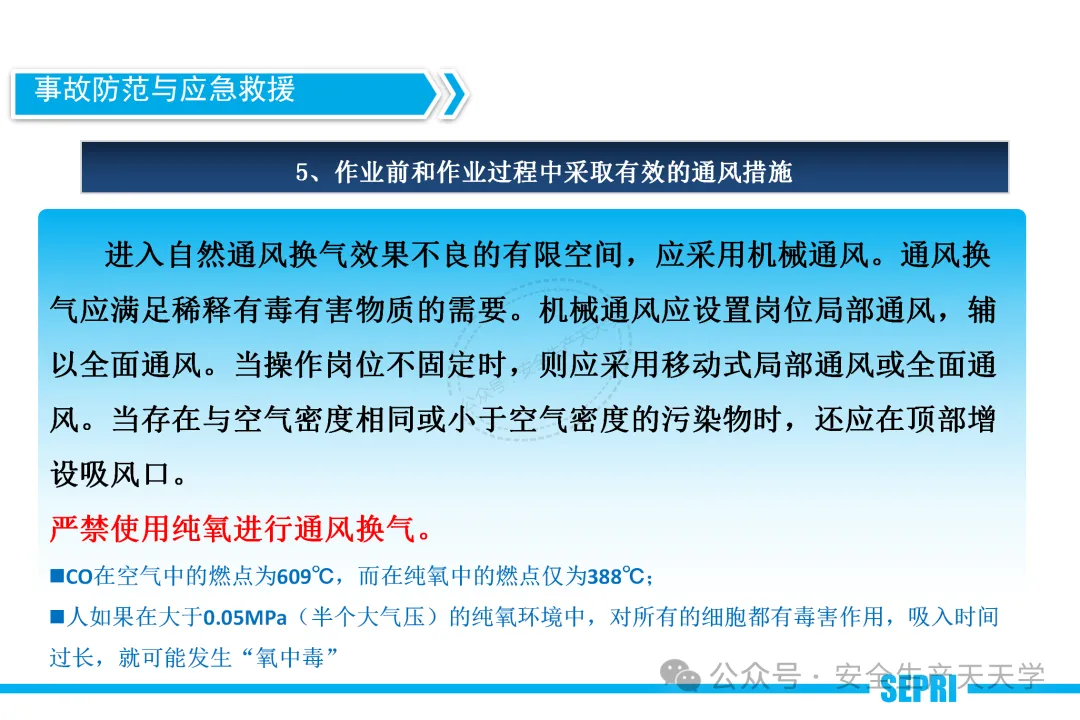 事故防范与应急救援

5、作业前和作业过程中采取有效的通风措施

进入自然通风换气效果不良的有限空间，应采用机械通风。通风换气应满足稀释有毒有害物质的需要。机械通风应设置岗位局部通风，辅以全面通风。当操作岗位不固定时，则应采用移动式局部通风或全面通风。当存在与空气密度相同或小于空气密度的污染物时，还应在顶部增设吸风口。

严禁使用纯氧进行通风换气。

■CO在空气中的燃点为609℃，而在纯氧中的燃点仅为388℃；

■人如果在大于0.05MPa（半个大气压）的纯氧环境中，对所有的细胞都有毒害作用，吸入时间过长，就可能发生“氧中毒”

公众号 · 安全生产天天学

SEPRI